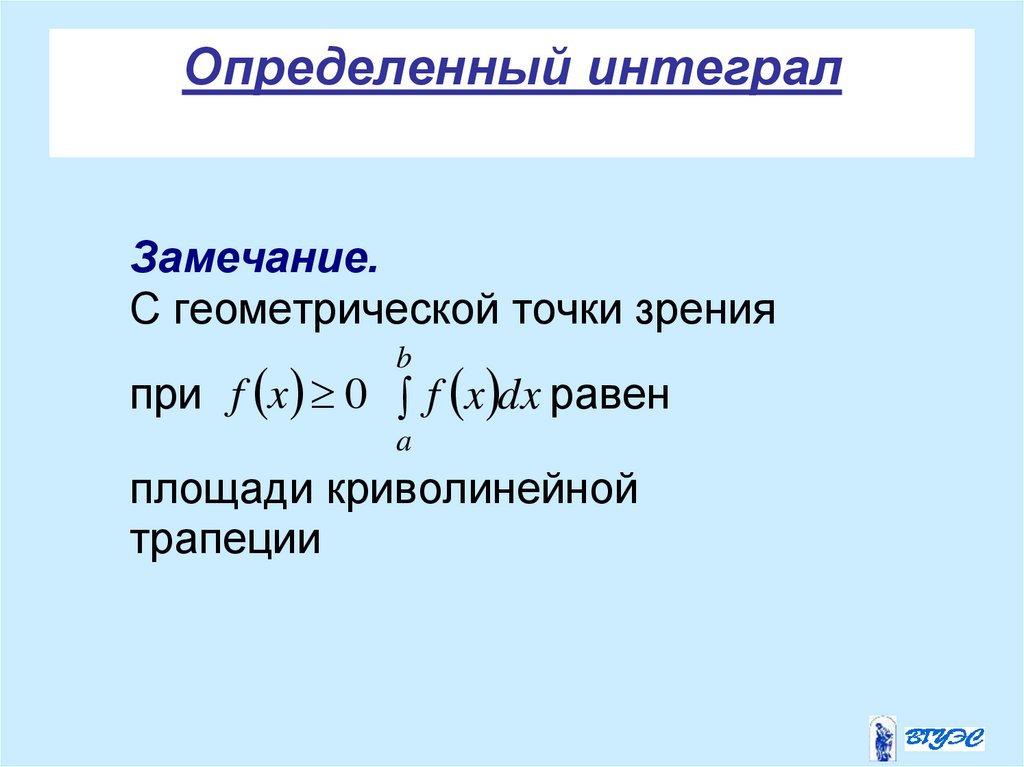 Определенный интеграл

Замечание.
С геометрической точки зрения при $f(x) \geq 0$ $\int_a^b f(x)dx$ равен площади криволинейной трапеции

ВГУЭС